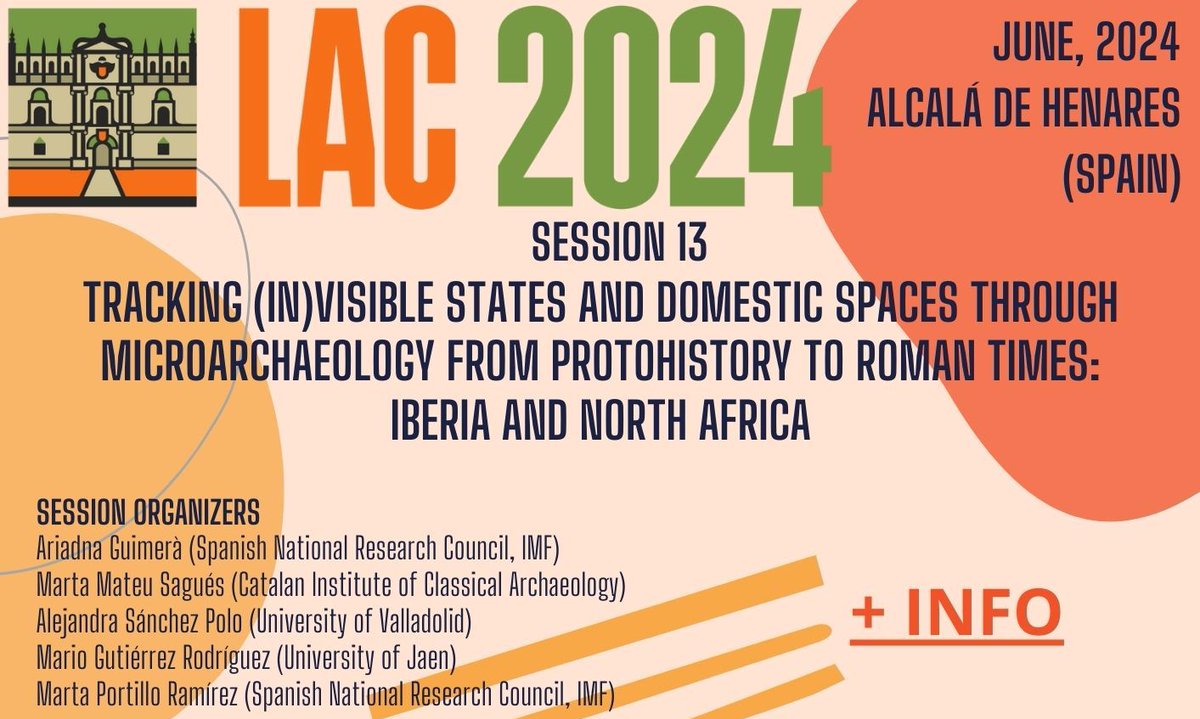 LAC 2024

JUNE, 2024
ALCALÁ DE HENARES
(SPAIN)

SESSION 13
TRACKING (IN)VISIBLE STATES AND DOMESTIC SPACES THROUGH MICROARCHAEOLOGY FROM PROTOHISTORY TO ROMAN TIMES: IBERIA AND NORTH AFRICA

SESSION ORGANIZERS
Ariadna Guimerà (Spanish National Research Council, IMF)
Marta Mateu Sagués (Catalan Institute of Classical Archaeology)
Alejandra Sánchez Polo (University of Valladolid)
Mario Gutiérrez Rodríguez (University of Jaen)
Marta Portillo Ramírez (Spanish National Research Council, IMF)

+ INFO